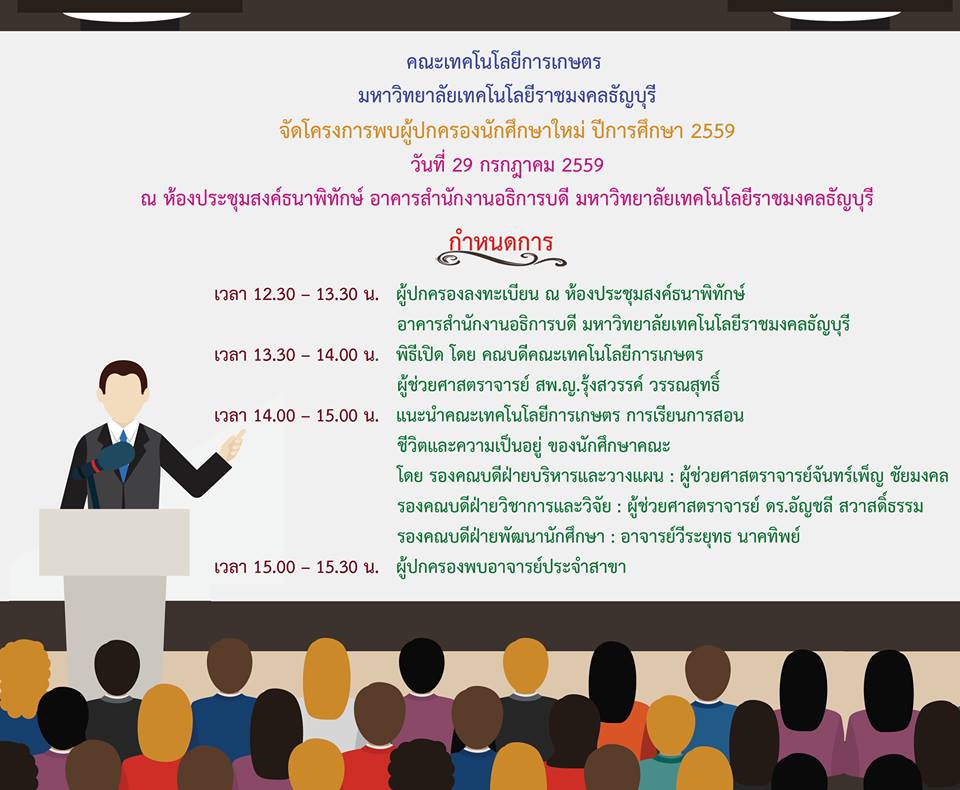 คณะเทคโนโลยีการเกษตร
มหาวิทยาลัยเทคโนโลยีราชมงคลธัญบุรี
จัดโครงการพบผู้ปกครองนักศึกษาใหม่ ปีการศึกษา 2559
วันที่ 29 กรกฎาคม 2559
ณ ห้องประชุมสงค์ธนาพิทักษ์ อาคารสำนักงานอธิการบดี มหาวิทยาลัยเทคโนโลยีราชมงคลธัญบุรี

กำหนดการ

เวลา 12.30 – 13.30 น. ผู้ปกครองลงทะเบียน ณ ห้องประชุมสงค์ธนาพิทักษ์ อาคารสำนักงานอธิการบดี มหาวิทยาลัยเทคโนโลยีราชมงคลธัญบุรี

เวลา 13.30 – 14.00 น. พิธีเปิด โดย คณบดีคณะเทคโนโลยีการเกษตร ผู้ช่วยศาสตราจารย์ สพ.ญ.รุ้งสวรรค์ วรรณสุทธิ์

เวลา 14.00 – 15.00 น. แนะนำคณะเทคโนโลยีการเกษตร การเรียนการสอน ชีวิตและความเป็นอยู่ ของนักศึกษาคณะ
โดย รองคณบดีฝ่ายบริหารและวางแผน : ผู้ช่วยศาสตราจารย์จันทร์เพ็ญ ชัยมงคล
รองคณบดีฝ่ายวิชาการและวิจัย : ผู้ช่วยศาสตราจารย์ ดร.อัญชลี สวาสดิ์ธรรม
รองคณบดีฝ่ายพัฒนานักศึกษา : อาจารย์วีระยุทธ นาคทิพย์

เวลา 15.00 – 15.30 น. ผู้ปกครองพบอาจารย์ประจำสาขา